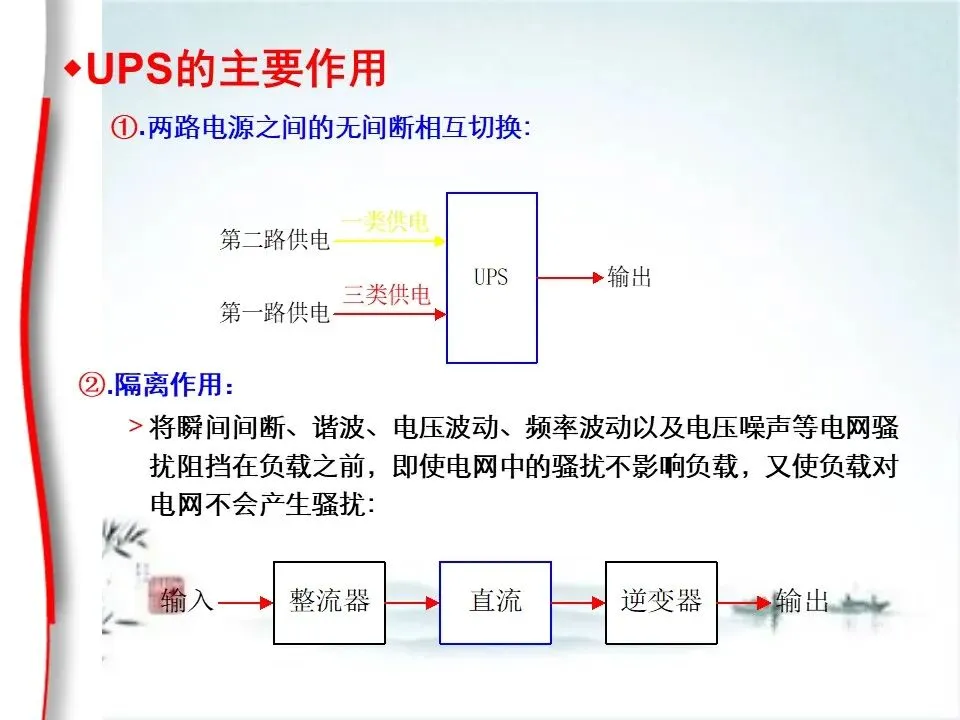 ◆UPS的主要作用

①.两路电源之间的无间断相互切换:

第二路供电
一类供电
第一路供电
三类供电
UPS
输出

②.隔离作用:

> 将瞬间间断、谐波、电压波动、频率波动以及电压噪声等电网骚扰阻挡在负载之前，即使电网中的骚扰不影响负载，又使负载对电网不会产生骚扰:

输入
整流器
直流
逆变器
输出